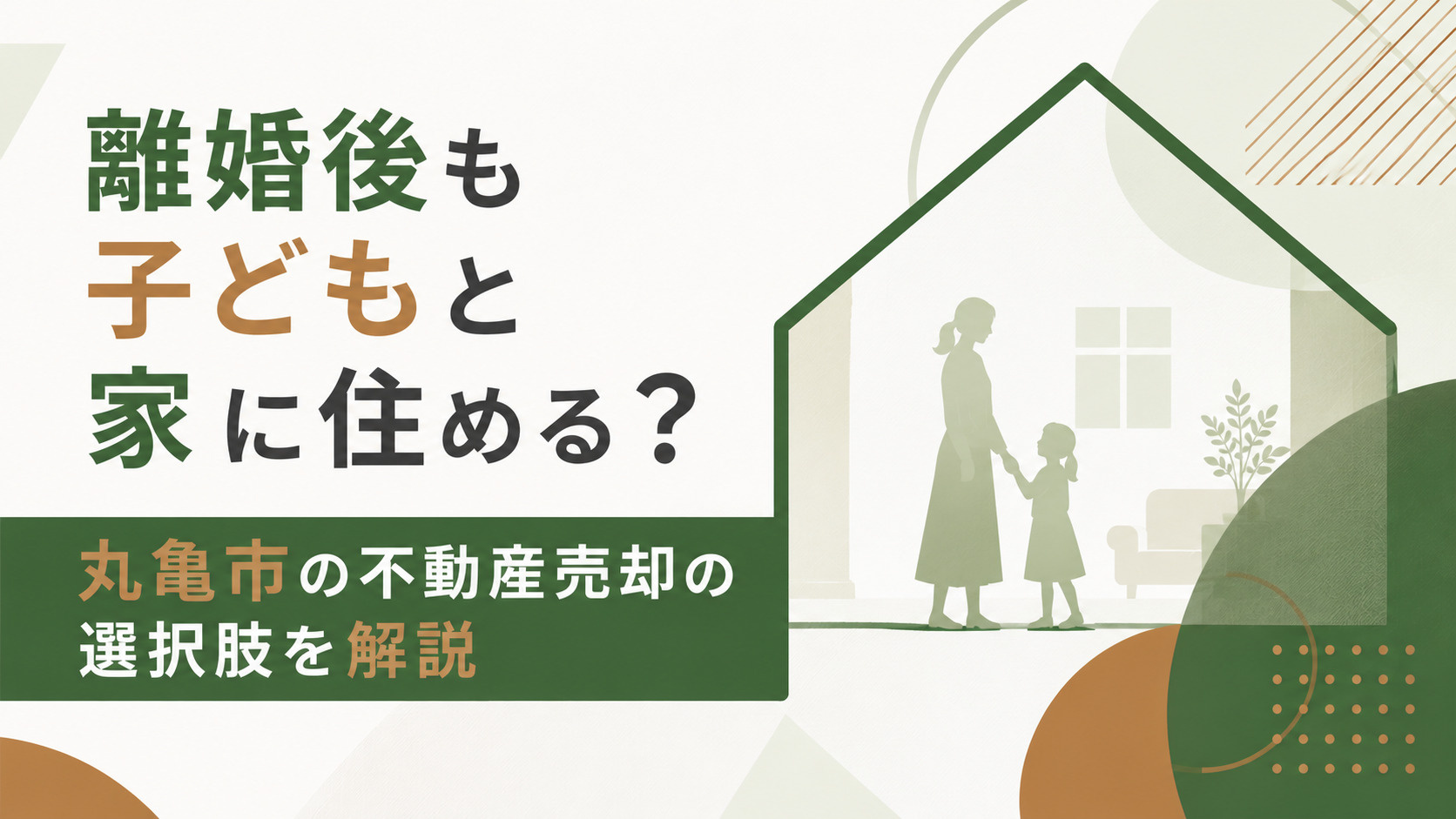 離婚後も
子どもと
家に住める？

丸亀市の不動産売却の
選択肢を解説